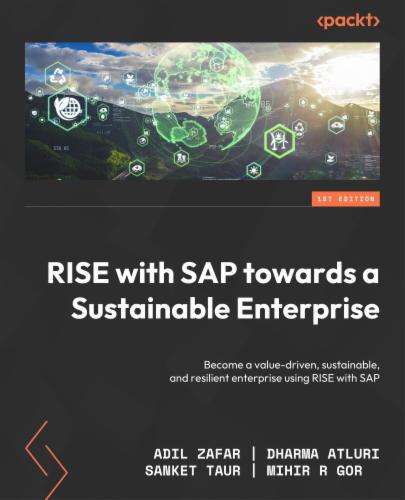 <packt>

1ST EDITION

RISE with SAP towards a Sustainable Enterprise

Become a value-driven, sustainable, and resilient enterprise using RISE with SAP

ADIL ZAFAR | DHARMA ATLURI
SANKET TAUR | MIHIR R GOR